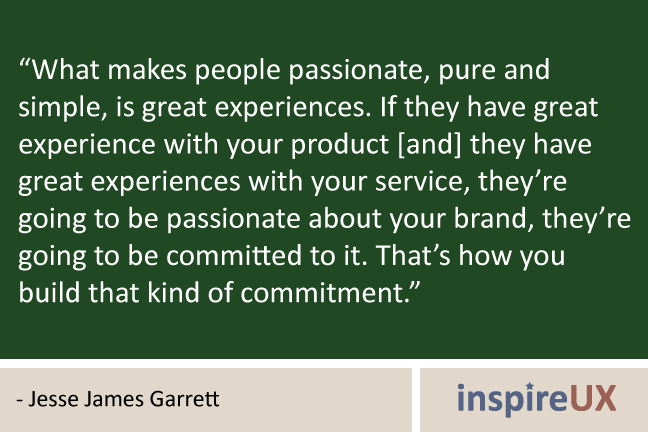 “What makes people passionate, pure and simple, is great experiences. If they have great experience with your product [and] they have great experiences with your service, they’re going to be passionate about your brand, they’re going to be committed to it. That’s how you build that kind of commitment.”

- Jesse James Garrett

inspireUX